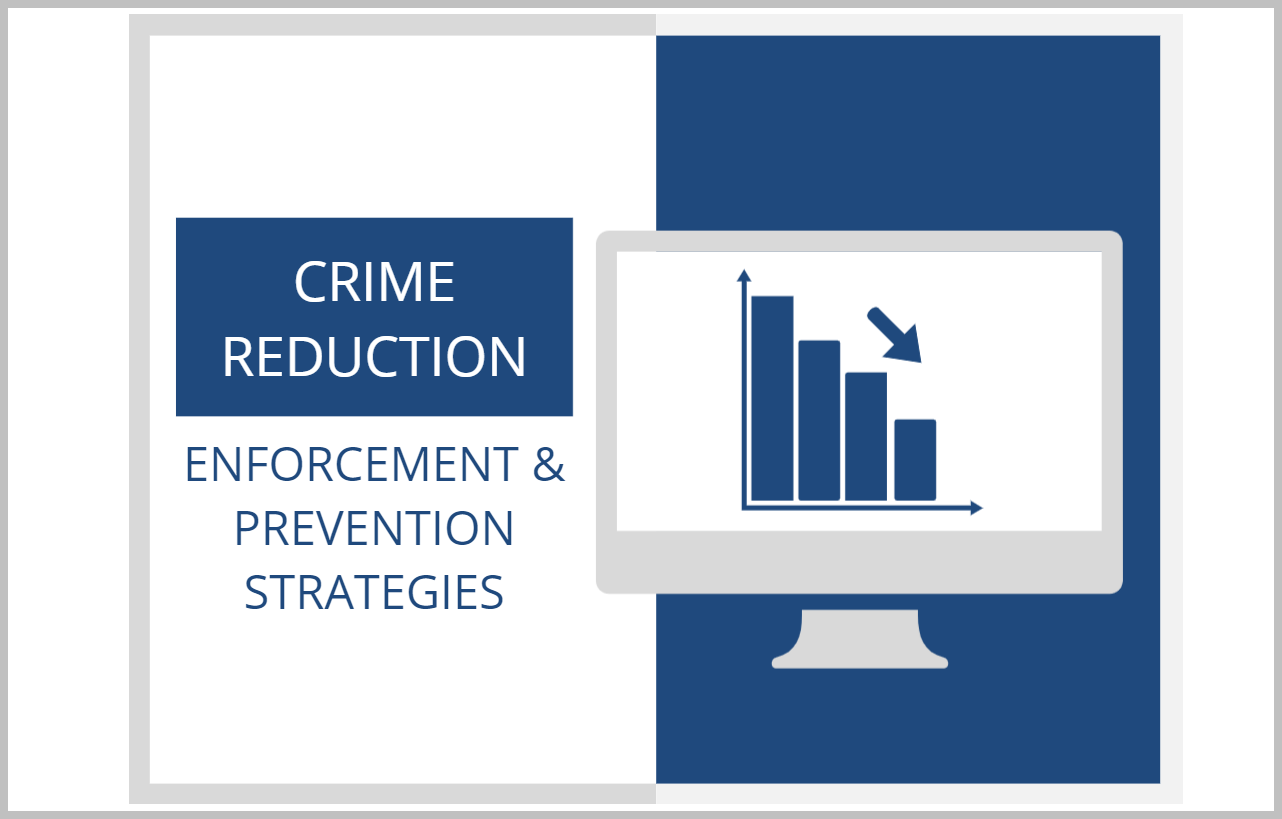 CRIME REDUCTION

ENFORCEMENT & PREVENTION STRATEGIES